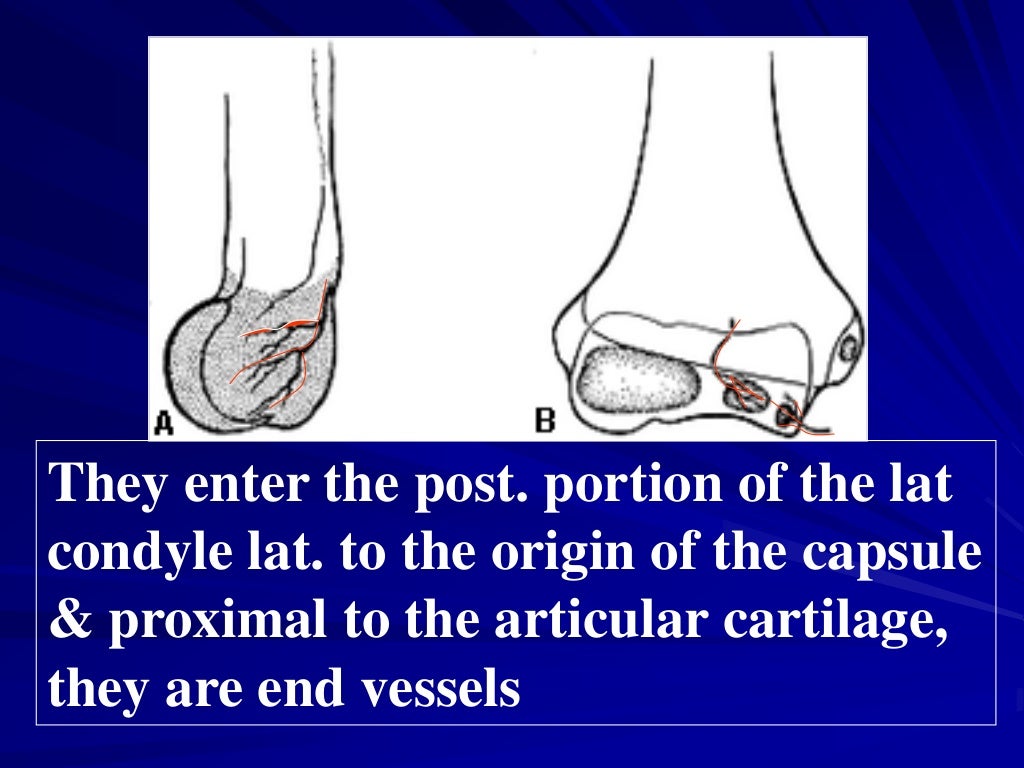 A

B

They enter the post. portion of the lat condyle lat. to the origin of the capsule & proximal to the articular cartilage, they are end vessels